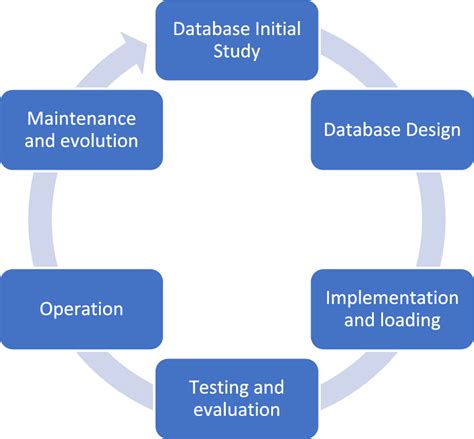 Database Initial Study

Database Design

Implementation and loading

Testing and evaluation

Operation

Maintenance and evolution